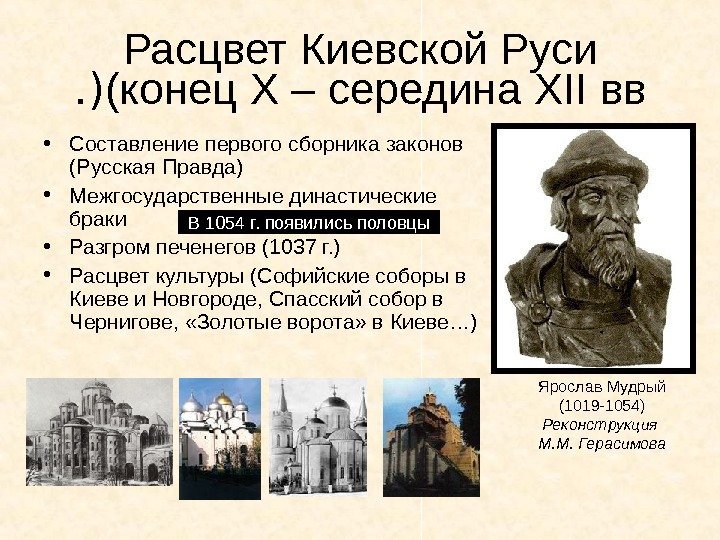 Расцвет Киевской Руси .)(конец X – середина XII вв

• Составление первого сборника законов (Русская Правда)
• Межгосударственные династические браки
В 1054 г. появились половцы
• Разгром печенегов (1037 г.)
• Расцвет культуры (Софийские соборы в Киеве и Новгороде, Спасский собор в Чернигове, «Золотые ворота» в Киеве…)

Ярослав Мудрый (1019-1054)
Реконструкция М.М. Герасимова